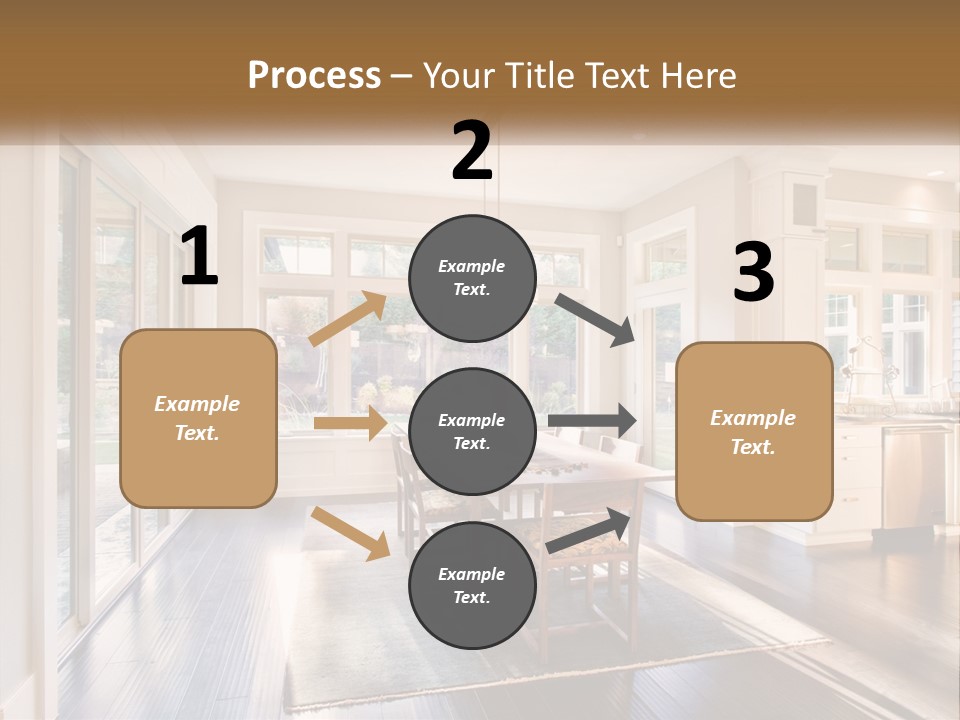 Process – Your Title Text Here

1

Example Text.

2

Example Text.

Example Text.

Example Text.

3

Example Text.